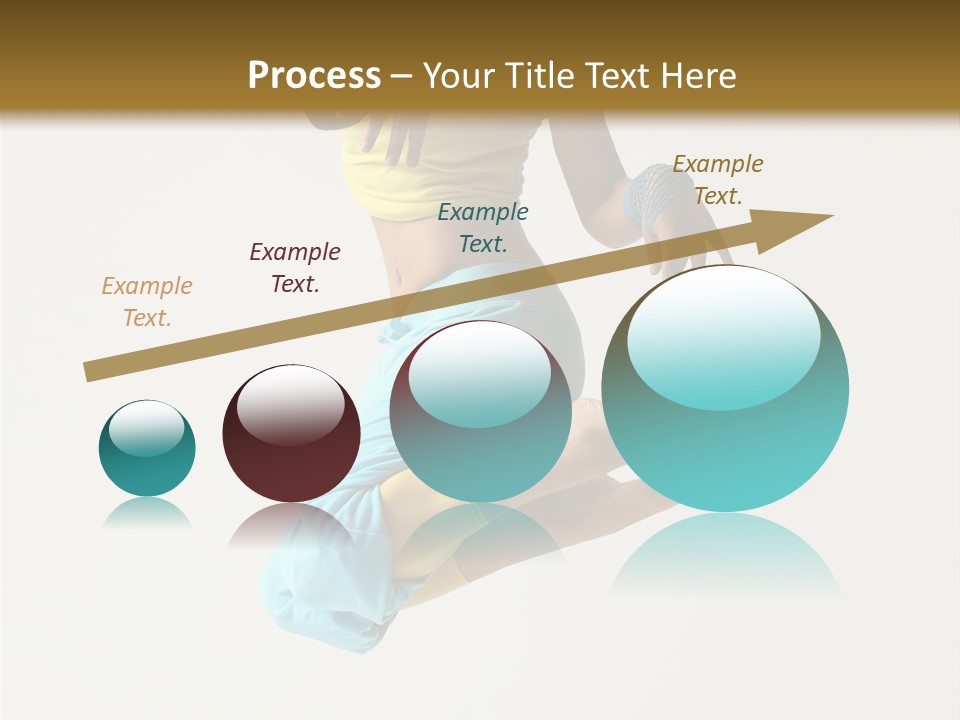 Process – Your Title Text Here

Example Text.

Example Text.

Example Text.

Example Text.